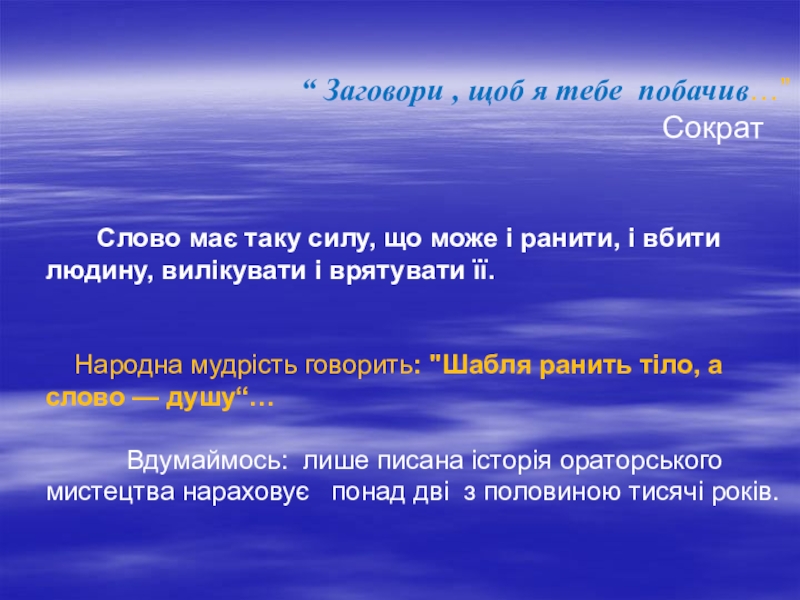 “ Заговори , щоб я тебе побачив…”
Сократ

Слово має таку силу, що може і ранити, і вбити людину, вилікувати і врятувати її.

Народна мудрість говорить: "Шабля ранить тіло, а слово — душу“…

Вдумаймось: лише писана історія ораторського мистецтва нараховує понад дві з половиною тисячі років.